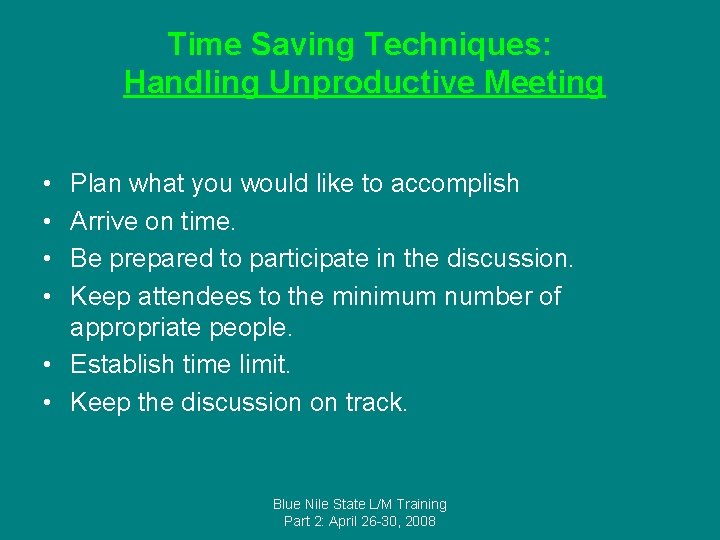 Time Saving Techniques:
Handling Unproductive Meeting

• Plan what you would like to accomplish
• Arrive on time.
• Be prepared to participate in the discussion.
• Keep attendees to the minimum number of appropriate people.
• Establish time limit.
• Keep the discussion on track.

Blue Nile State L/M Training
Part 2: April 26-30, 2008